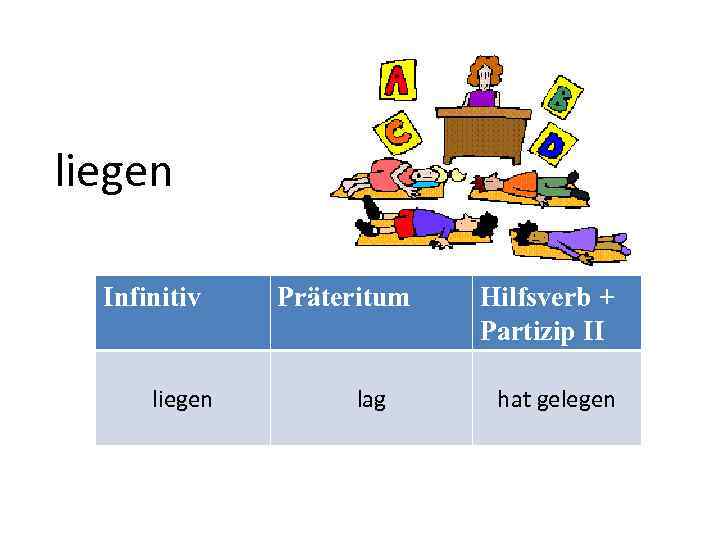 liegen

A B C D

| Infinitiv | Präteritum | Hilfsverb + Partizip II |
|---|---|---|
| liegen | lag | hat gelegen |